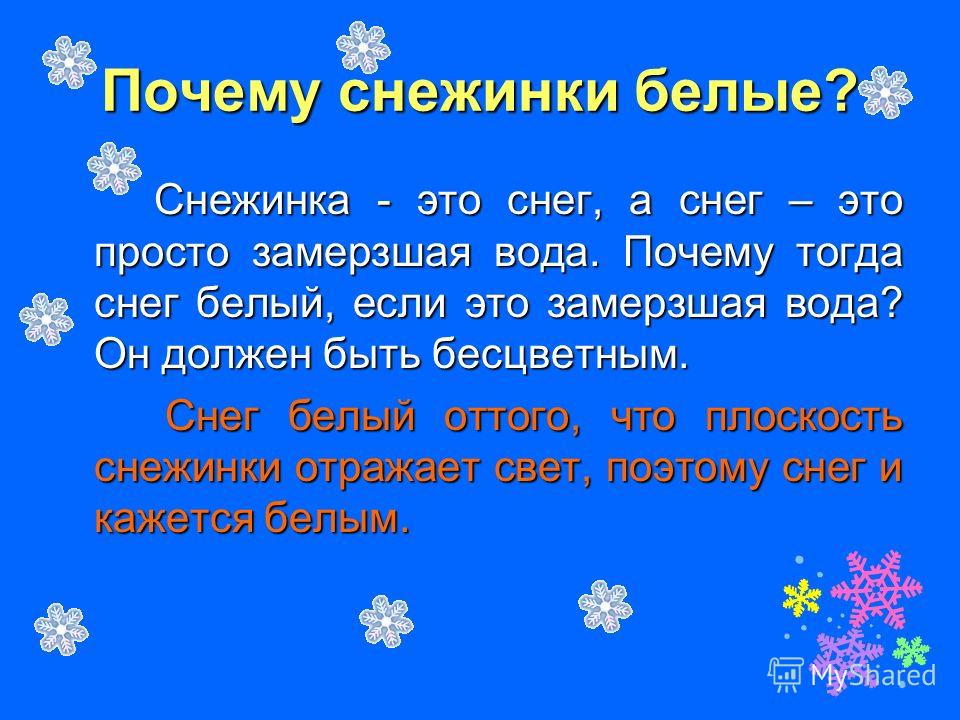 Почему снежинки белые?

Снежинка - это снег, а снег – это просто замерзшая вода. Почему тогда снег белый, если это замерзшая вода? Он должен быть бесцветным.

Снег белый оттого, что плоскость снежинки отражает свет, поэтому снег и кажется белым.

MyShared